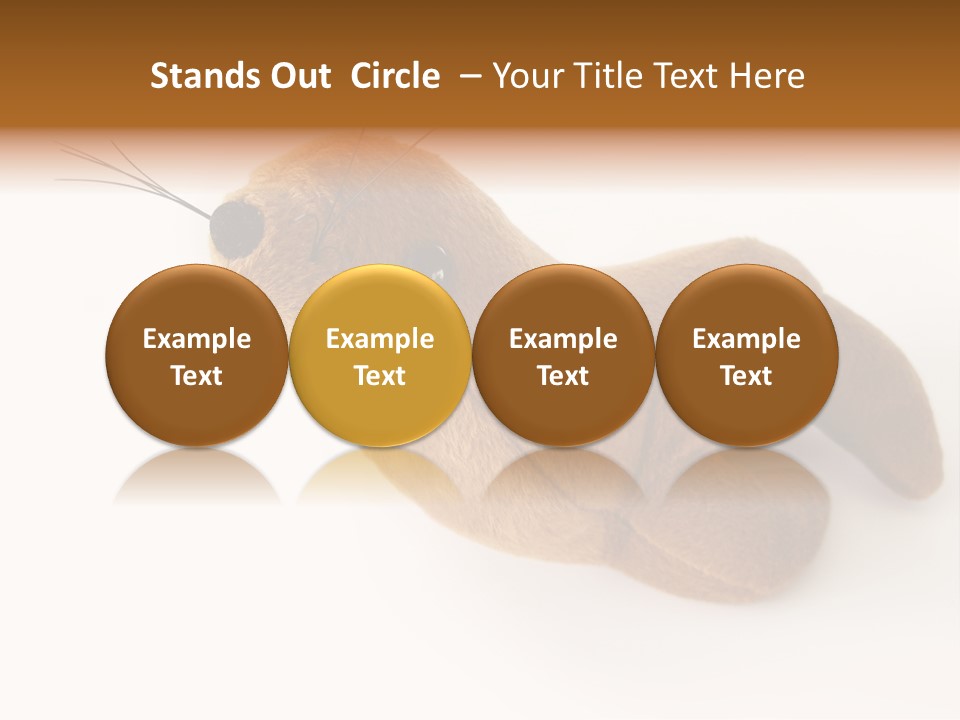 Stands Out Circle – Your Title Text Here

Example Text

Example Text

Example Text

Example Text